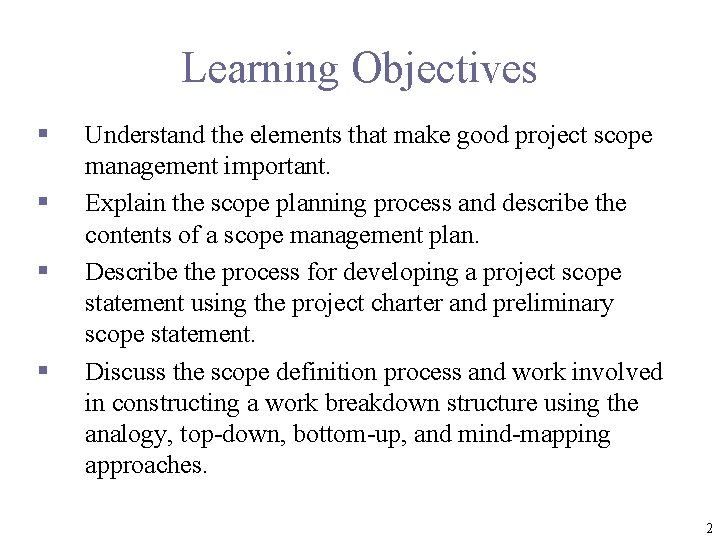 Learning Objectives

▪ Understand the elements that make good project scope management important.

▪ Explain the scope planning process and describe the contents of a scope management plan.

▪ Describe the process for developing a project scope statement using the project charter and preliminary scope statement.

▪ Discuss the scope definition process and work involved in constructing a work breakdown structure using the analogy, top-down, bottom-up, and mind-mapping approaches.

2